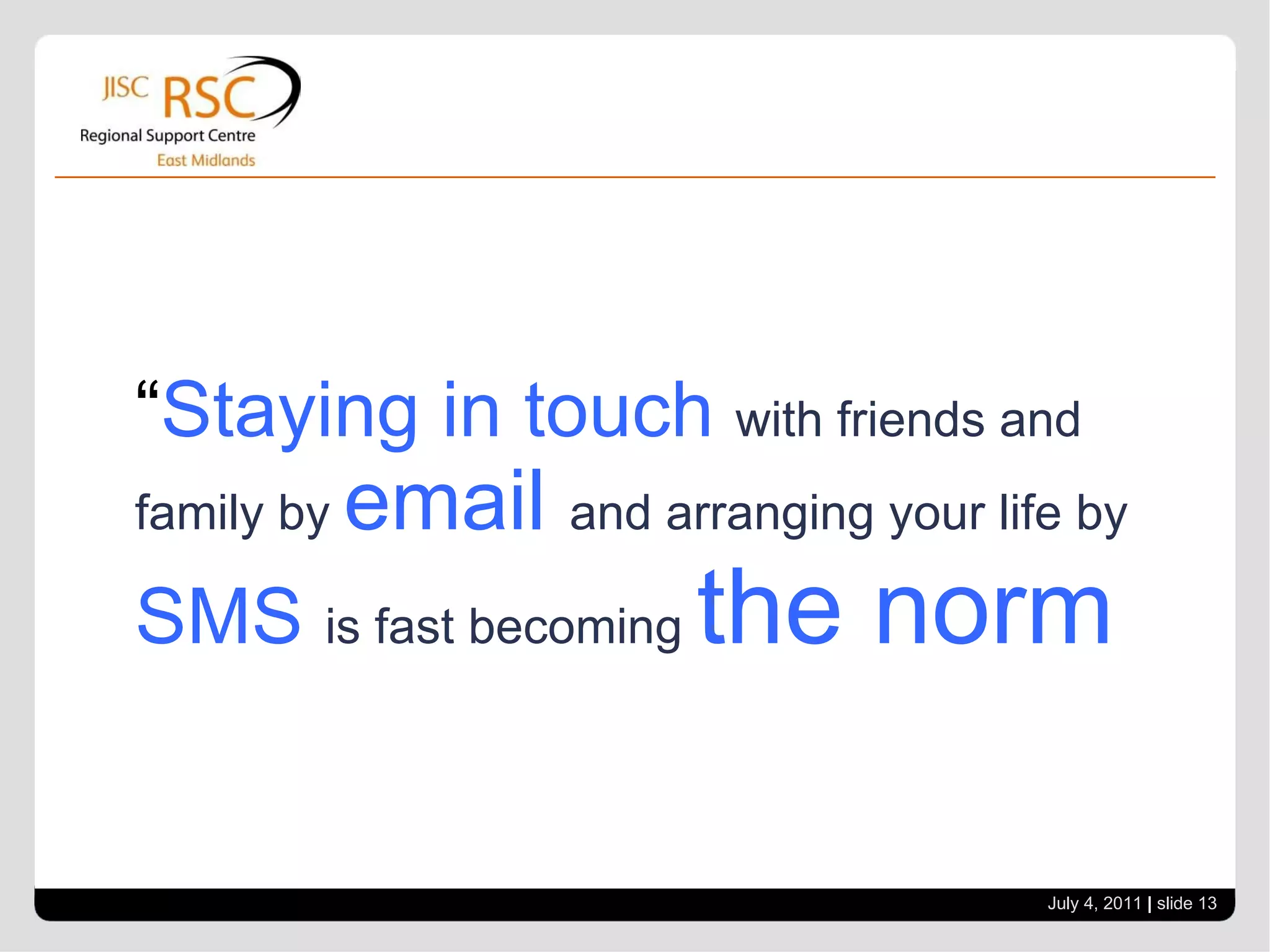 JISC RSC
Regional Support Centre
East Midlands

“Staying in touch with friends and family by email and arranging your life by SMS is fast becoming the norm

July 4, 2011 | slide 13